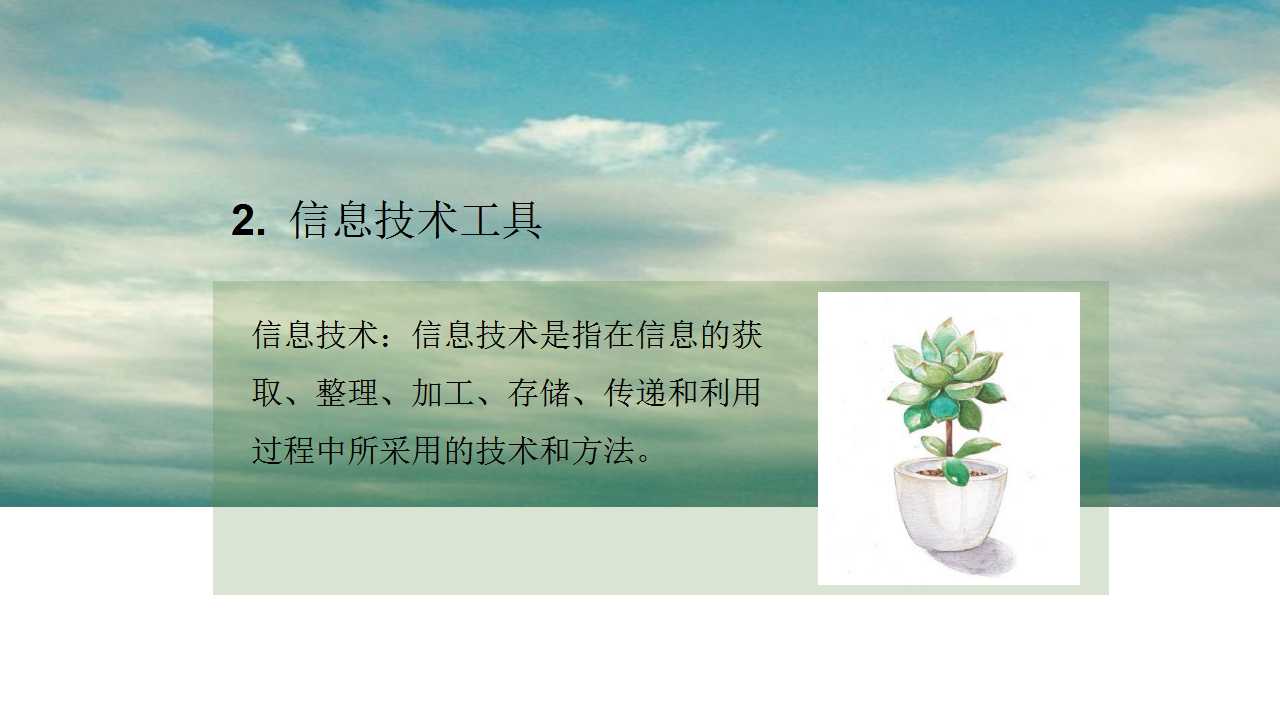 2.信息技术工具

信息技术：信息技术是指在信息的获取、整理、加工、存储、传递和利用过程中所采用的技术和方法。